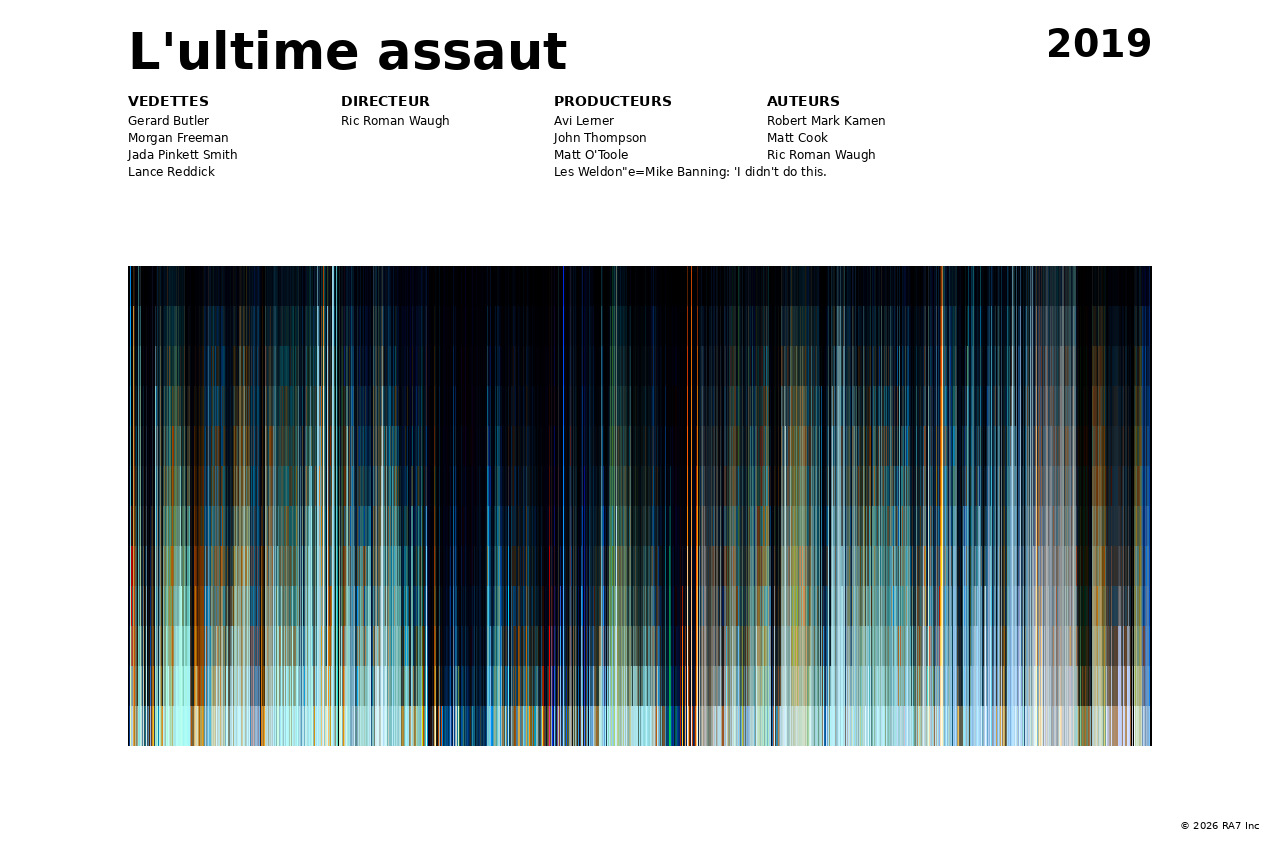 L'ultime assaut

2019

VEDETTES
Gerard Butler
Morgan Freeman
Jada Pinkett Smith
Lance Reddick

DIRECTEUR
Ric Roman Waugh

PRODUCTEURS
Avi Lerner
John Thompson
Matt O'Toole
Les Weldon"e=Mike Banning: 'I didn't do this.

AUTEURS
Robert Mark Kamen
Matt Cook
Ric Roman Waugh

© 2026 RA7 Inc